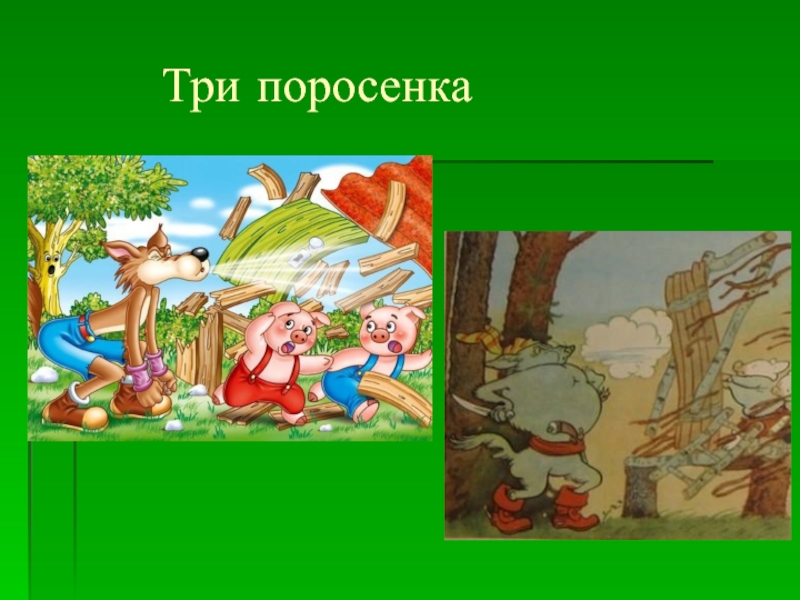 Три поросенка